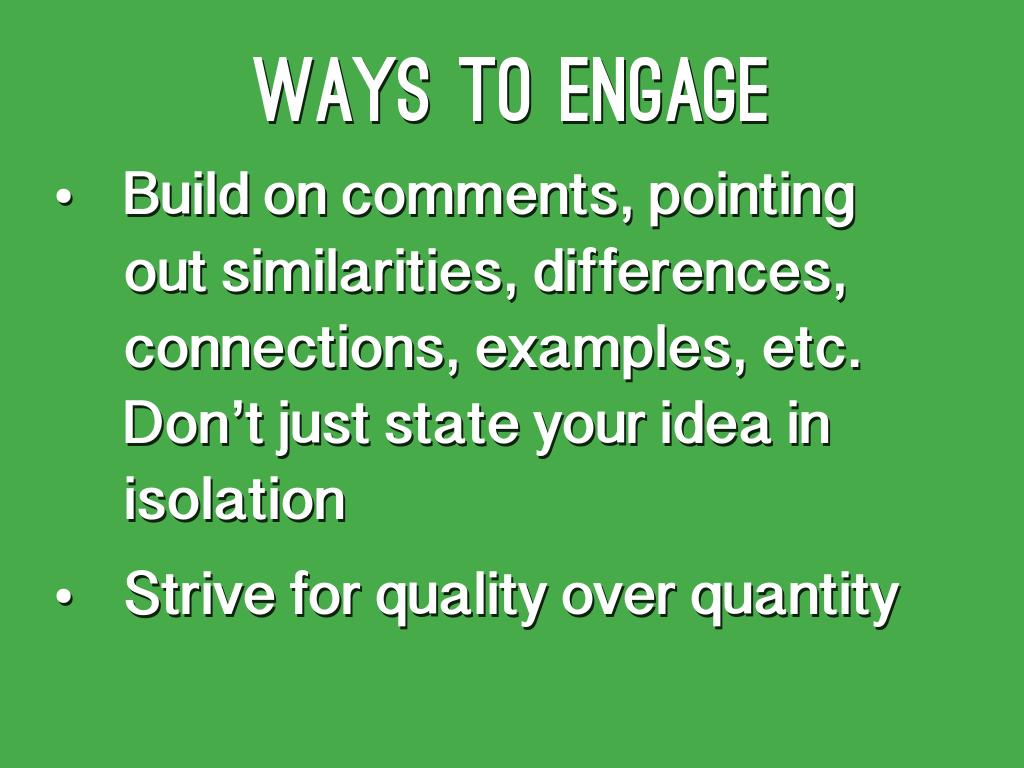 WAYS TO ENGAGE

• Build on comments, pointing out similarities, differences, connections, examples, etc. Don't just state your idea in isolation

• Strive for quality over quantity